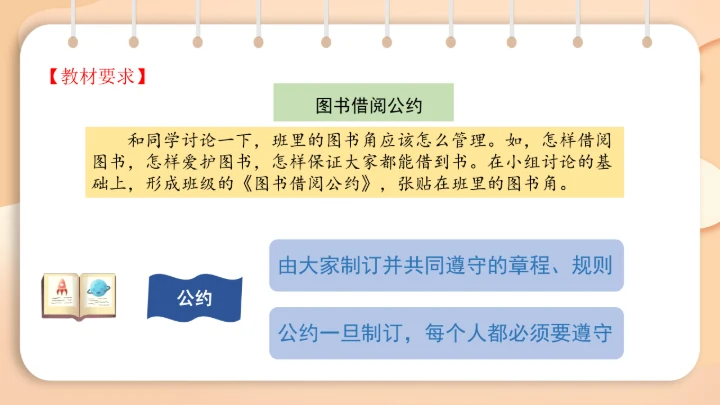 【教材要求】

图书借阅公约

和同学讨论一下，班里的图书角应该怎么管理。如，怎样借阅图书，怎样爱护图书，怎样保证大家都能借到书。在小组讨论的基础上，形成班级的《图书借阅公约》，张贴在班里的图书角。

公约

由大家制订并共同遵守的章程、规则

公约一旦制订，每个人都必须要遵守